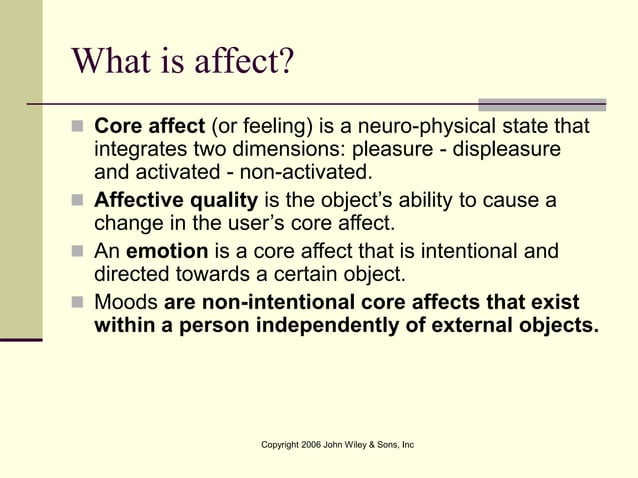 What is affect?

Core affect (or feeling) is a neuro-physical state that integrates two dimensions: pleasure - displeasure and activated - non-activated.

Affective quality is the object's ability to cause a change in the user's core affect.

An emotion is a core affect that is intentional and directed towards a certain object.

Moods are non-intentional core affects that exist within a person independently of external objects.

Copyright 2006 John Wiley & Sons, Inc